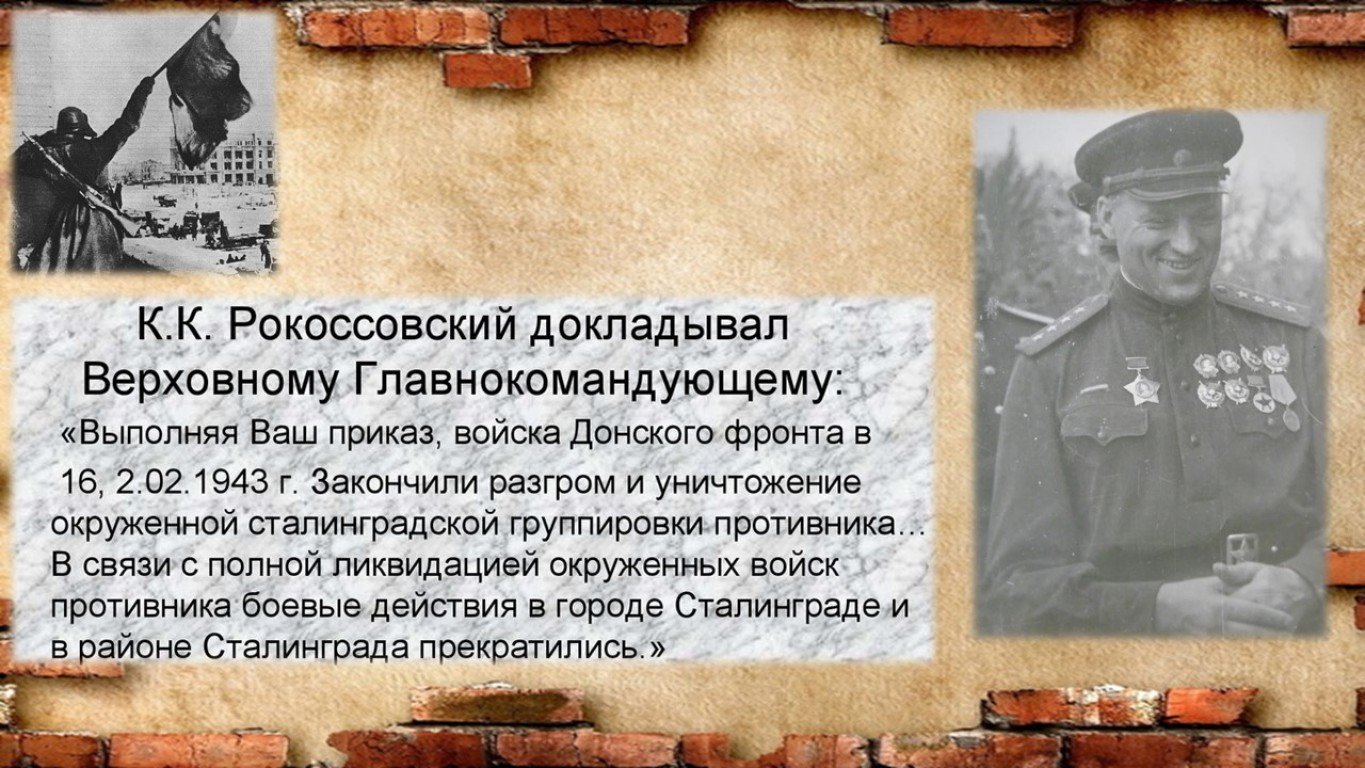 К.К. Рокоссовский докладывал Верховному Главнокомандующему:

«Выполняя Ваш приказ, войска Донского фронта в 16, 2.02.1943 г. Закончили разгром и уничтожение окруженной сталинградской группировки противника… В связи с полной ликвидацией окруженных войск противника боевые действия в городе Сталинграде и в районе Сталинграда прекратились.»